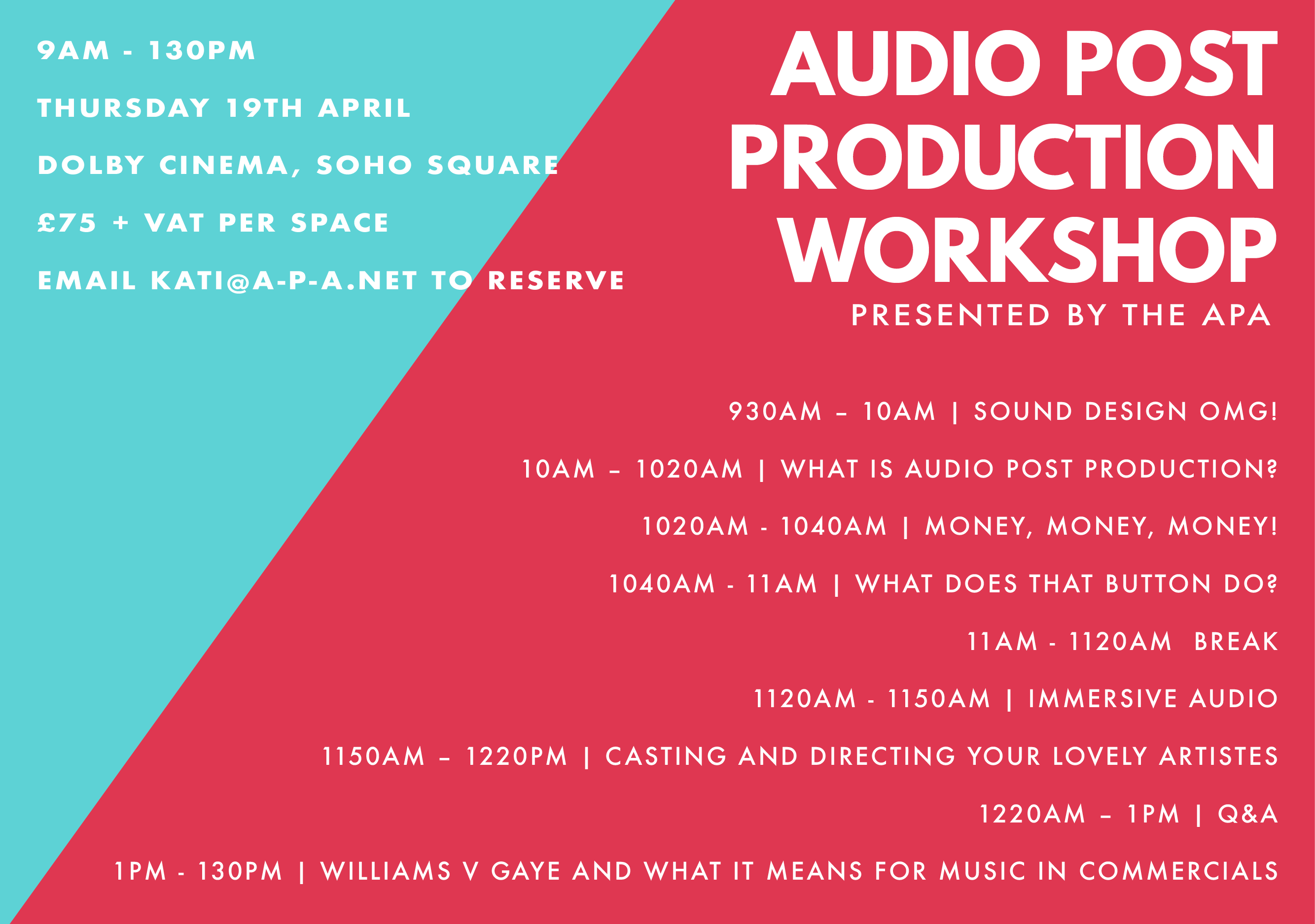 9AM - 130PM

THURSDAY 19TH APRIL

DOLBY CINEMA, SOHO SQUARE

£75 + VAT PER SPACE

EMAIL KATI@A-P-A.NET TO RESERVE

AUDIO POST PRODUCTION WORKSHOP

PRESENTED BY THE APA

930AM – 10AM | SOUND DESIGN OMG!

10AM – 1020AM | WHAT IS AUDIO POST PRODUCTION?

1020AM - 1040AM | MONEY, MONEY, MONEY!

1040AM - 11AM | WHAT DOES THAT BUTTON DO?

11AM - 1120AM BREAK

1120AM - 1150AM | IMMERSIVE AUDIO

1150AM – 1220PM | CASTING AND DIRECTING YOUR LOVELY ARTISTES

1220AM – 1PM | Q&A

1PM - 130PM | WILLIAMS V GAYE AND WHAT IT MEANS FOR MUSIC IN COMMERCIALS